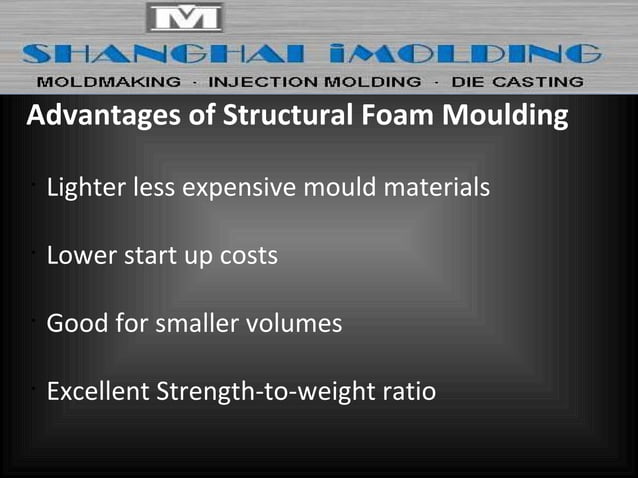 M

SHANGHAI iMOLDING

MOLDMAKING · INJECTION MOLDING · DIE CASTING

Advantages of Structural Foam Moulding

· Lighter less expensive mould materials

· Lower start up costs

· Good for smaller volumes

· Excellent Strength-to-weight ratio